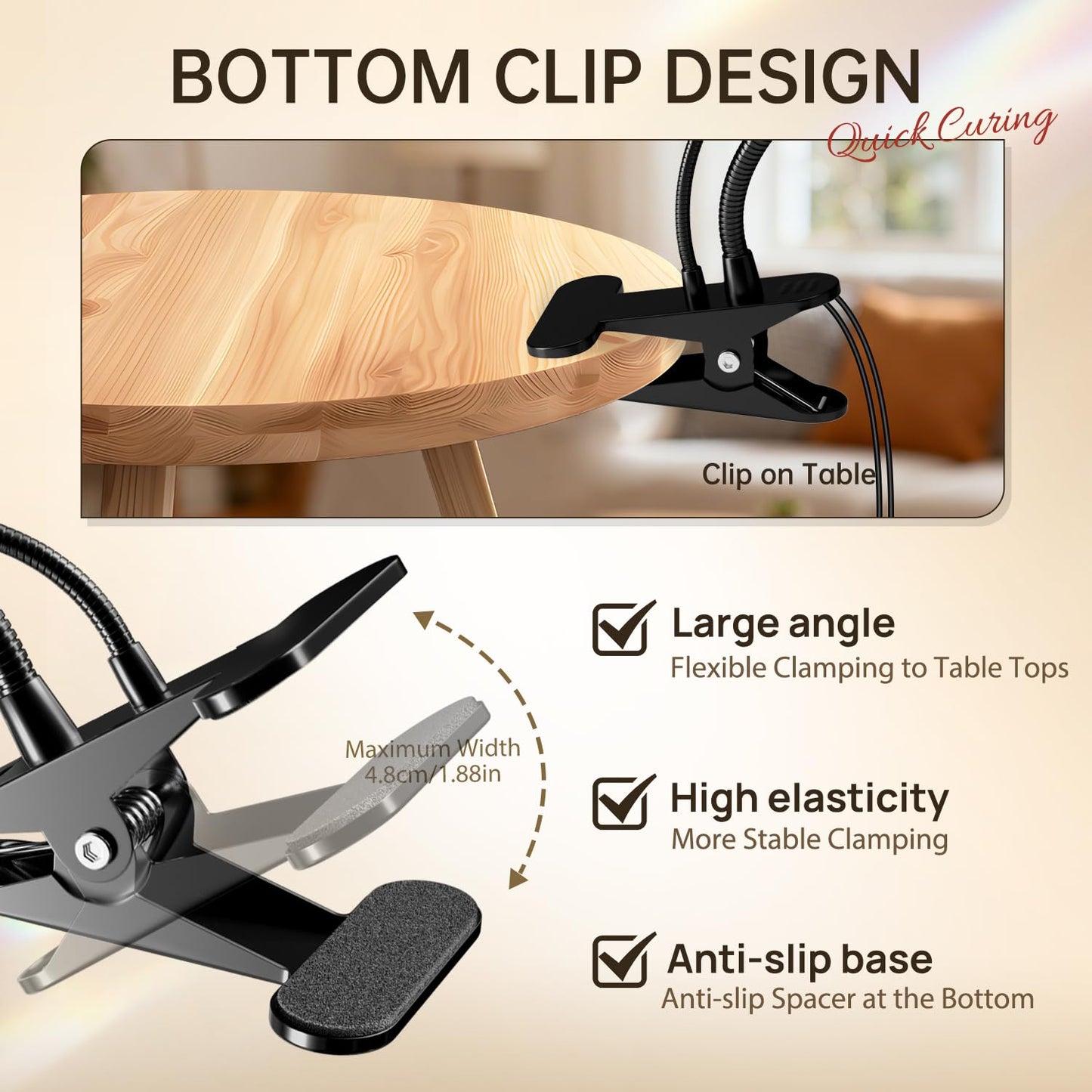 BOTTOM CLIP DESIGN

Quick Curing

Clip on Table

Maximum Width
4.8cm/1.88in

Large angle
Flexible Clamping to Table Tops

High elasticity
More Stable Clamping

Anti-slip base
Anti-slip Spacer at the Bottom